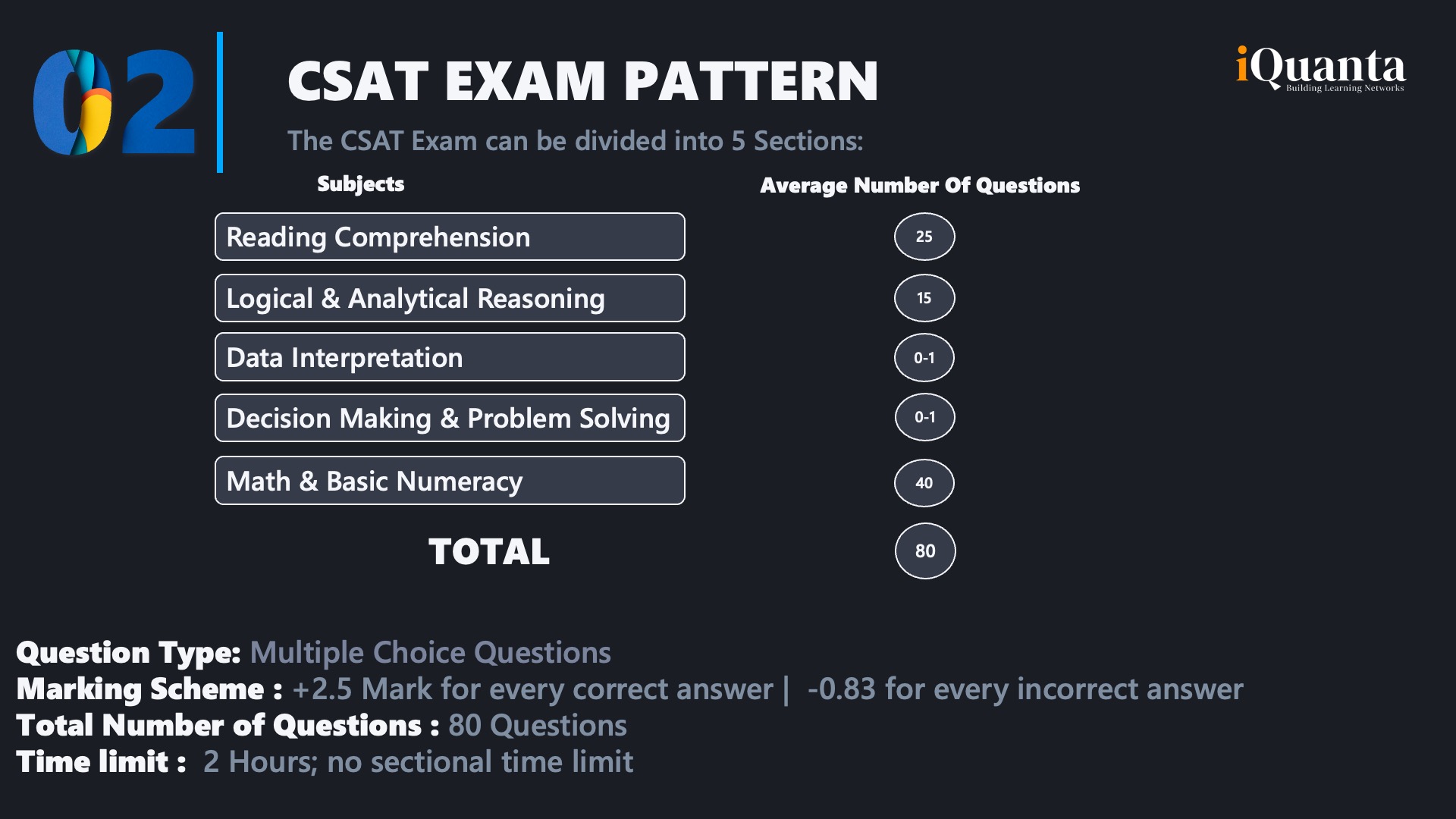 02

CSAT EXAM PATTERN

iQuanta
Building Learning Networks

The CSAT Exam can be divided into 5 Sections:

| Subjects | Average Number Of Questions |
|---|---|
| Reading Comprehension | 25 |
| Logical & Analytical Reasoning | 15 |
| Data Interpretation | 0-1 |
| Decision Making & Problem Solving | 0-1 |
| Math & Basic Numeracy | 40 |
| TOTAL | 80 |

Question Type: Multiple Choice Questions
Marking Scheme : +2.5 Mark for every correct answer | -0.83 for every incorrect answer
Total Number of Questions : 80 Questions
Time limit : 2 Hours; no sectional time limit